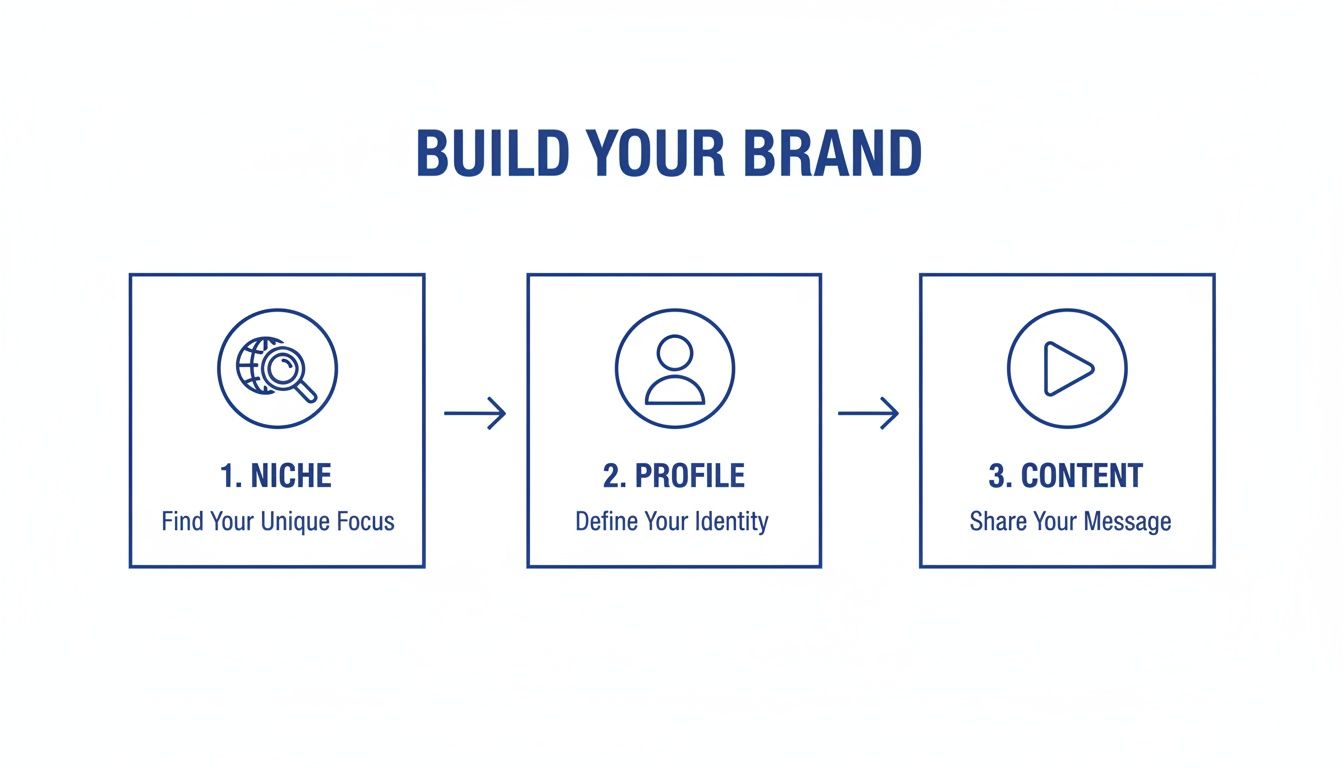 BUILD YOUR BRAND

1. NICHE
Find Your Unique Focus

2. PROFILE
Define Your Identity

3. CONTENT
Share Your Message